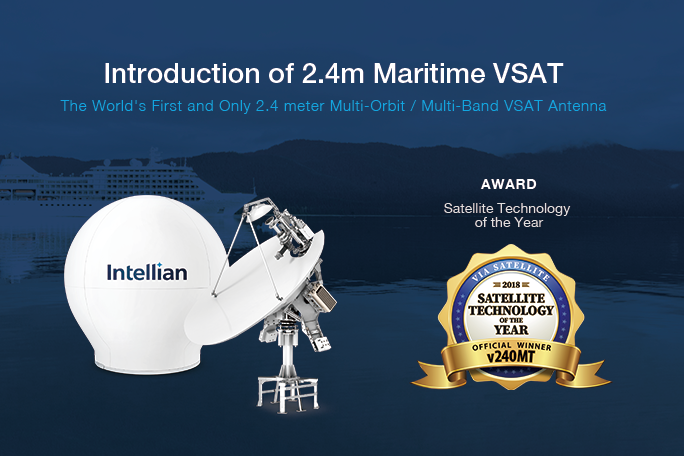 Introduction of 2.4m Maritime VSAT

The World's First and Only 2.4 meter Multi-Orbit / Multi-Band VSAT Antenna

Intellian

AWARD

Satellite Technology of the Year

VIA SATELLITE

2018

SATELLITE TECHNOLOGY OF THE YEAR

OFFICIAL WINNER

v240MT